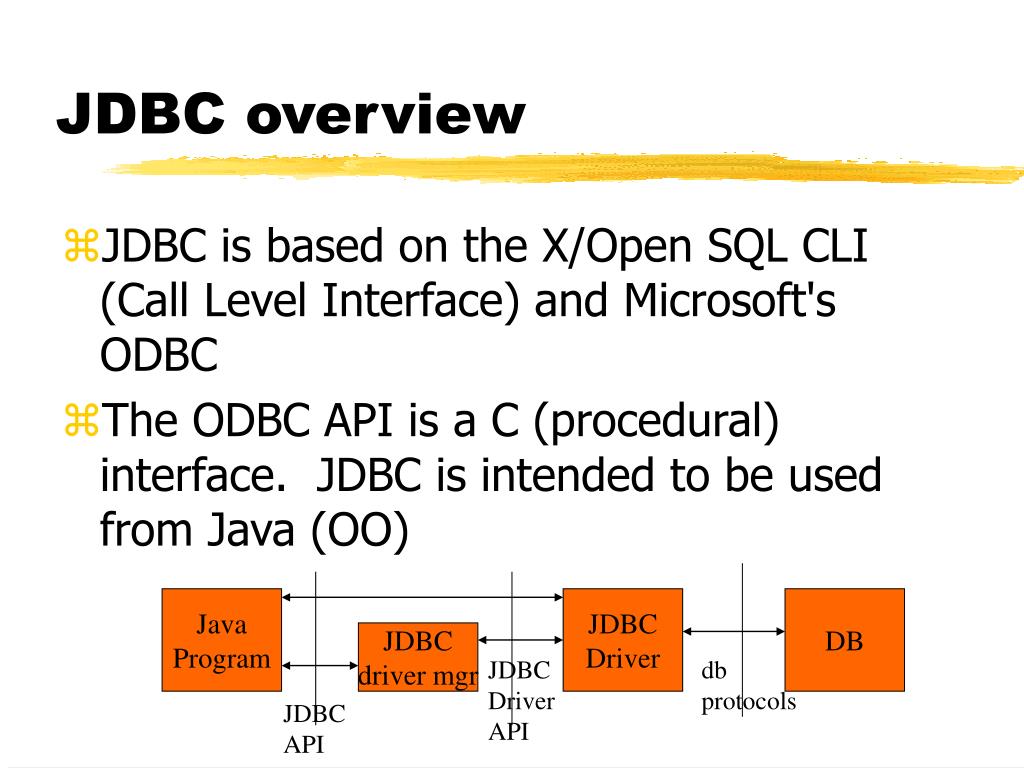 JDBC overview

⌘JDBC is based on the X/Open SQL CLI (Call Level Interface) and Microsoft's ODBC

⌘The ODBC API is a C (procedural) interface.  JDBC is intended to be used from Java (OO)

Java Program

JDBC driver mgr

JDBC Driver

DB

JDBC API

JDBC Driver API

db protocols